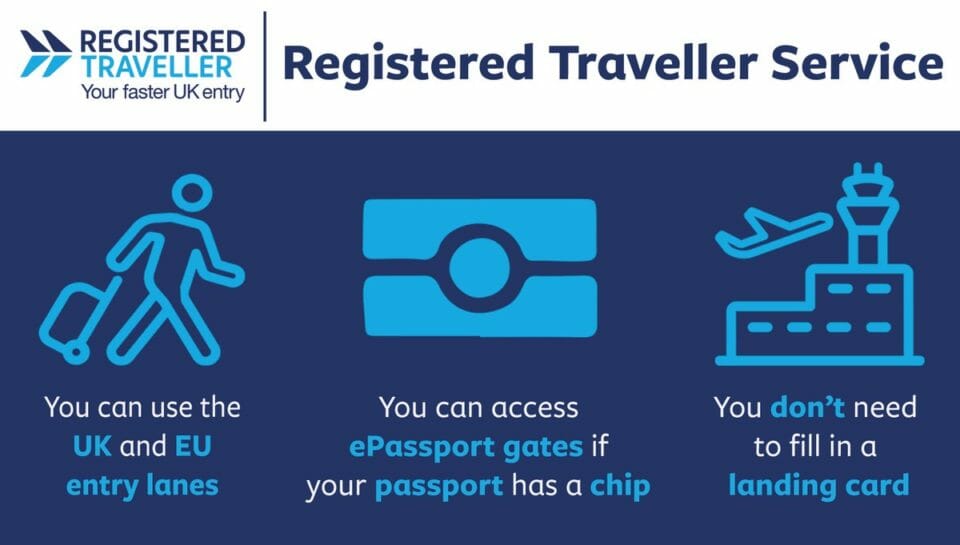 REGISTERED TRAVELLER
Your faster UK entry

Registered Traveller Service

You can use the UK and EU entry lanes

You can access ePassport gates if your passport has a chip

You don't need to fill in a landing card